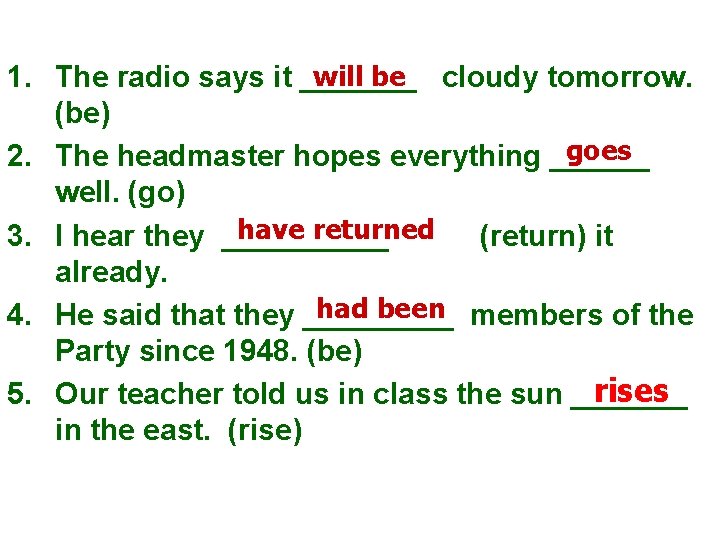 1. The radio says it will be cloudy tomorrow. (be)

2. The headmaster hopes everything goes well. (go)

3. I hear they have returned (return) it already.

4. He said that they had been members of the Party since 1948. (be)

5. Our teacher told us in class the sun rises in the east. (rise)